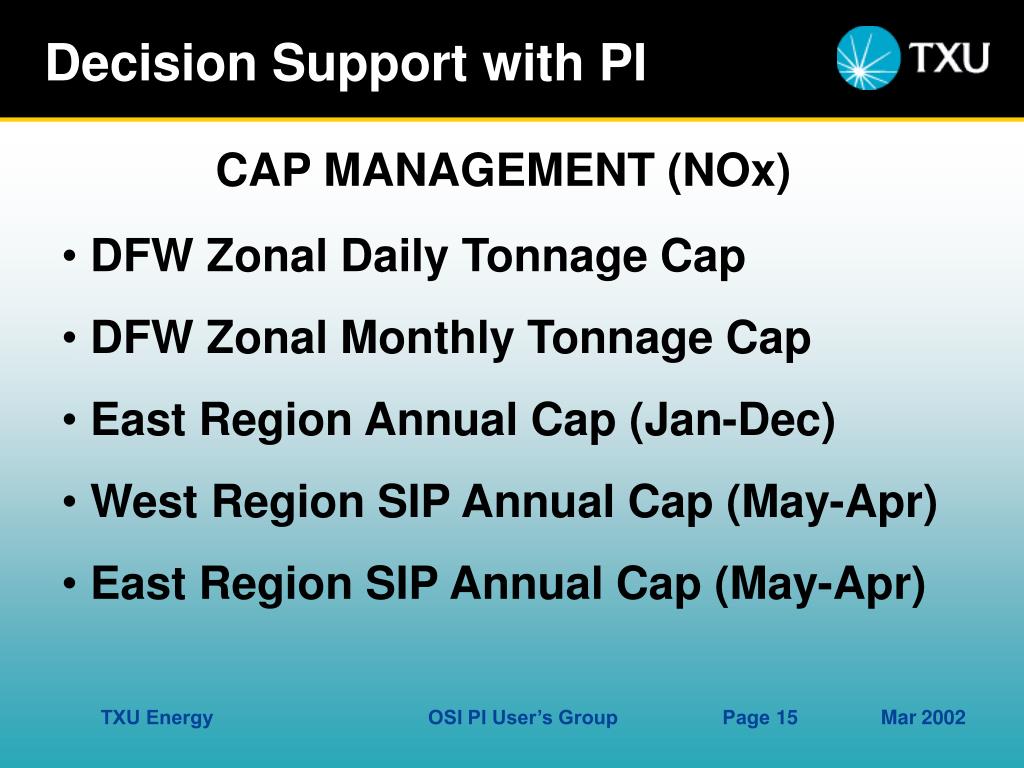 Decision Support with PI

TXU

CAP MANAGEMENT (NOx)

• DFW Zonal Daily Tonnage Cap
• DFW Zonal Monthly Tonnage Cap
• East Region Annual Cap (Jan-Dec)
• West Region SIP Annual Cap (May-Apr)
• East Region SIP Annual Cap (May-Apr)

TXU Energy
OSI PI User's Group
Page 15
Mar 2002